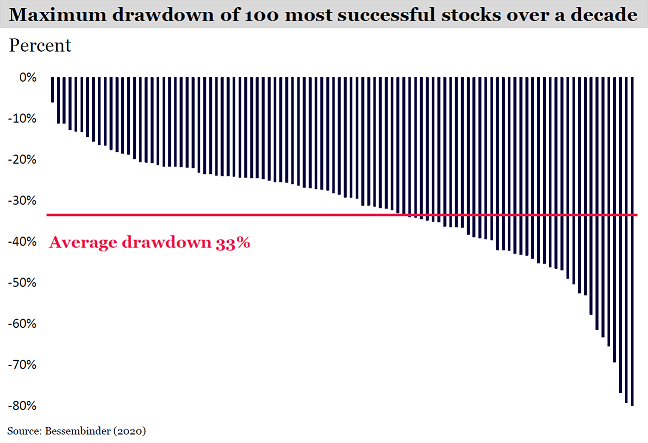 Maximum drawdown of 100 most successful stocks over a decade

Percent

0%
-10%
-20%
-30%
-40%
-50%
-60%
-70%
-80%

Average drawdown 33%

Source: Bessembinder (2020)